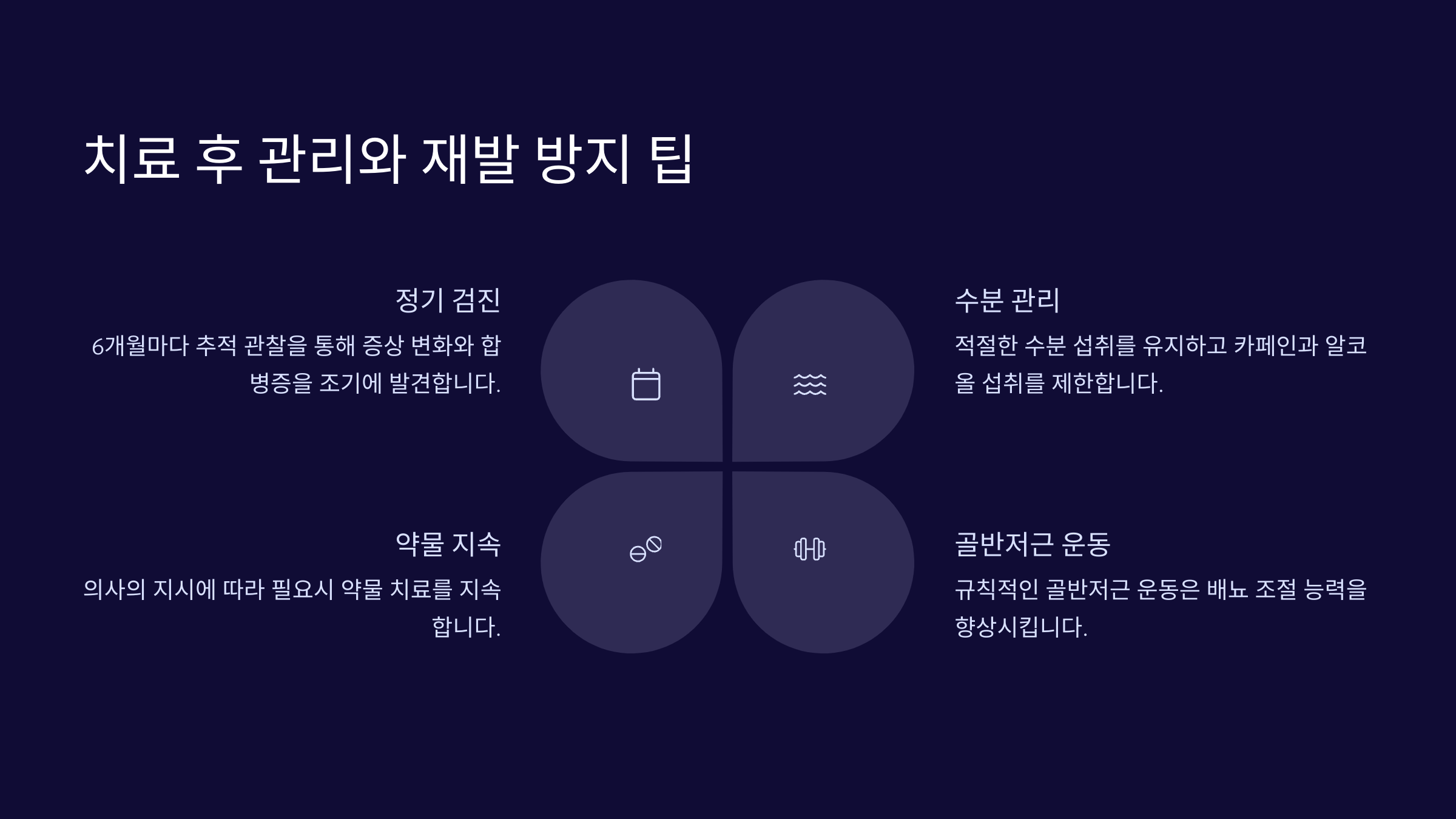 치료 후 관리와 재발 방지 팁

정기 검진

6개월마다 추적 관찰을 통해 증상 변화와 합병증을 조기에 발견합니다.

수분 관리

적절한 수분 섭취를 유지하고 카페인과 알코올 섭취를 제한합니다.

약물 지속

의사의 지시에 따라 필요시 약물 치료를 지속합니다.

골반저근 운동

규칙적인 골반저근 운동은 배뇨 조절 능력을 향상시킵니다.